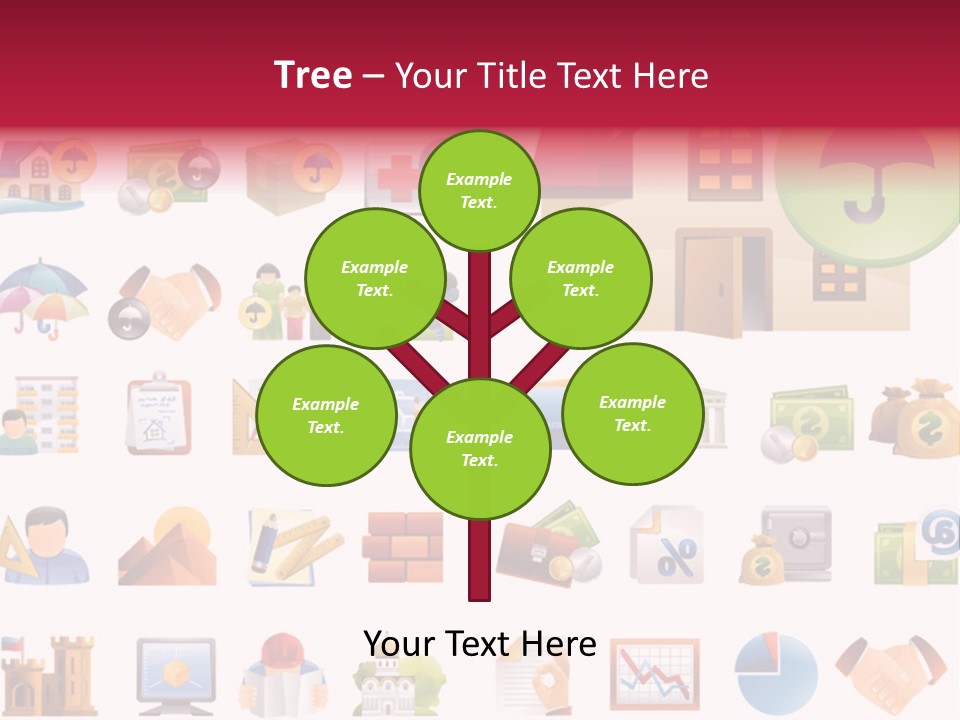 Tree – Your Title Text Here

Example Text.

Example Text.

Example Text.

Example Text.

Example Text.

Example Text.

Your Text Here